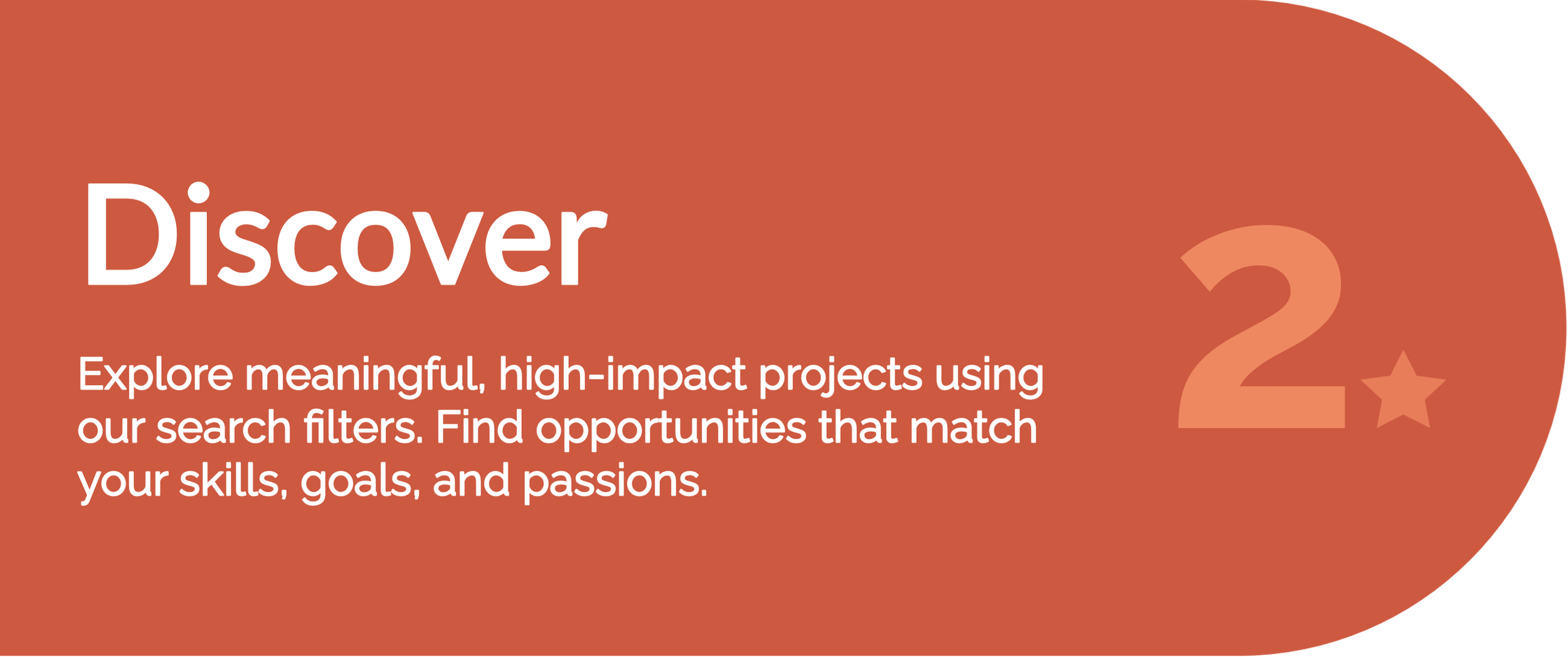 Discover

Explore meaningful, high-impact projects using our search filters. Find opportunities that match your skills, goals, and passions.

2